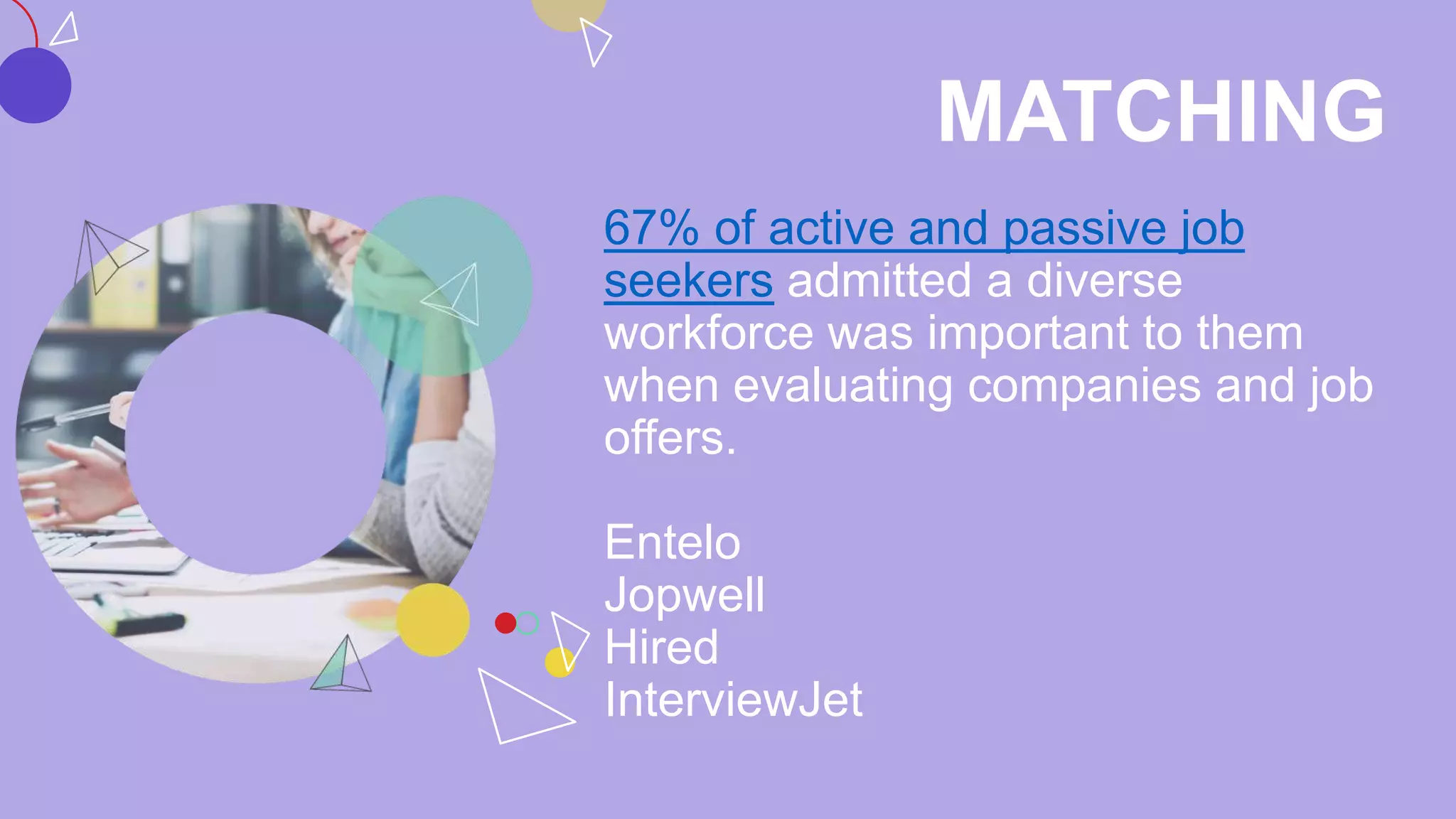 MATCHING

67% of active and passive job seekers admitted a diverse workforce was important to them when evaluating companies and job offers.

Entelo
Jopwell
Hired
InterviewJet